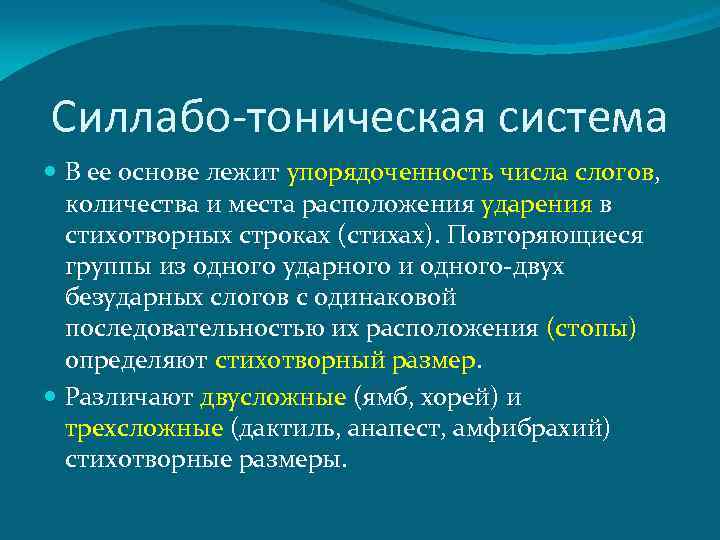 Силлабо-тоническая система

В ее основе лежит упорядоченность числа слогов, количества и места расположения ударения в стихотворных строках (стихах). Повторяющиеся группы из одного ударного и одного-двух безударных слогов с одинаковой последовательностью их расположения (стопы) определяют стихотворный размер.

Различают двусложные (ямб, хорей) и трехсложные (дактиль, анапест, амфибрахий) стихотворные размеры.